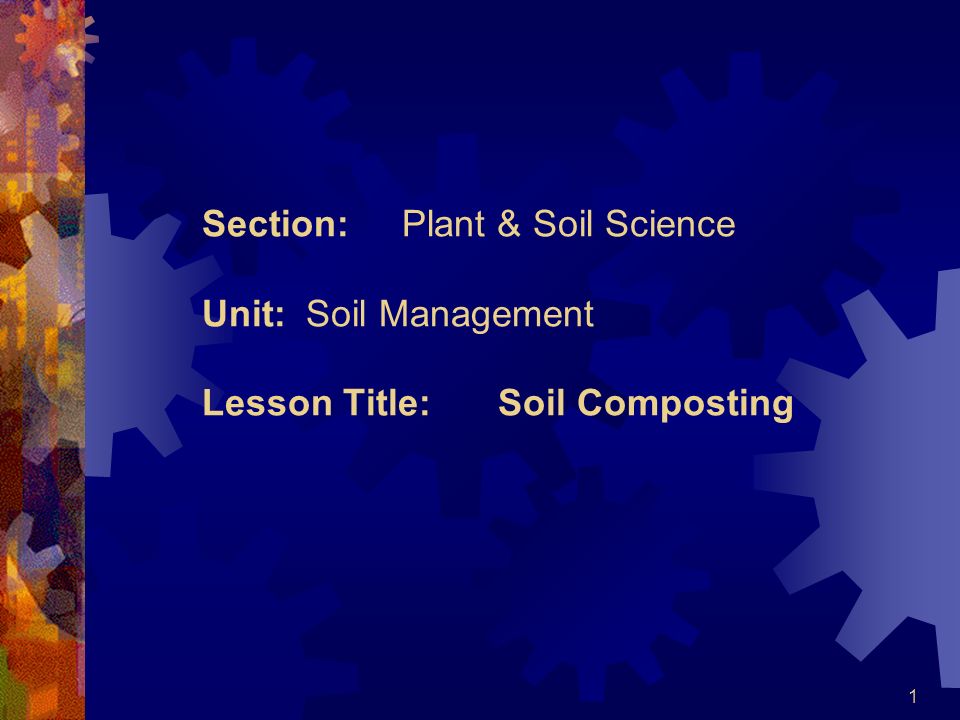 Section: Plant & Soil Science

Unit: Soil Management

Lesson Title: Soil Composting

1